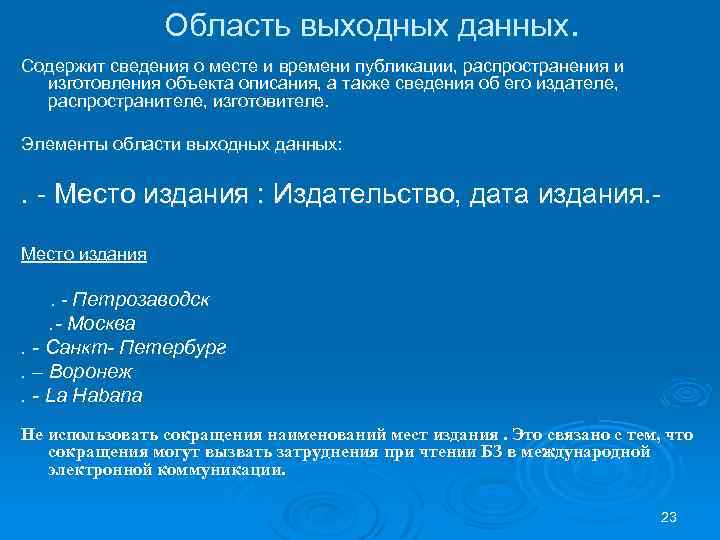 Область выходных данных.

Содержит сведения о месте и времени публикации, распространения и изготовления объекта описания, а также сведения об его издателе, распространителе, изготовителе.

Элементы области выходных данных:

. - Место издания : Издательство, дата издания.-

Место издания

. - Петрозаводск
.- Москва
. - Санкт- Петербург
. – Воронеж
. - La Habana

Не использовать сокращения наименований мест издания . Это связано с тем, что сокращения могут вызвать затруднения при чтении БЗ в международной электронной коммуникации.

23